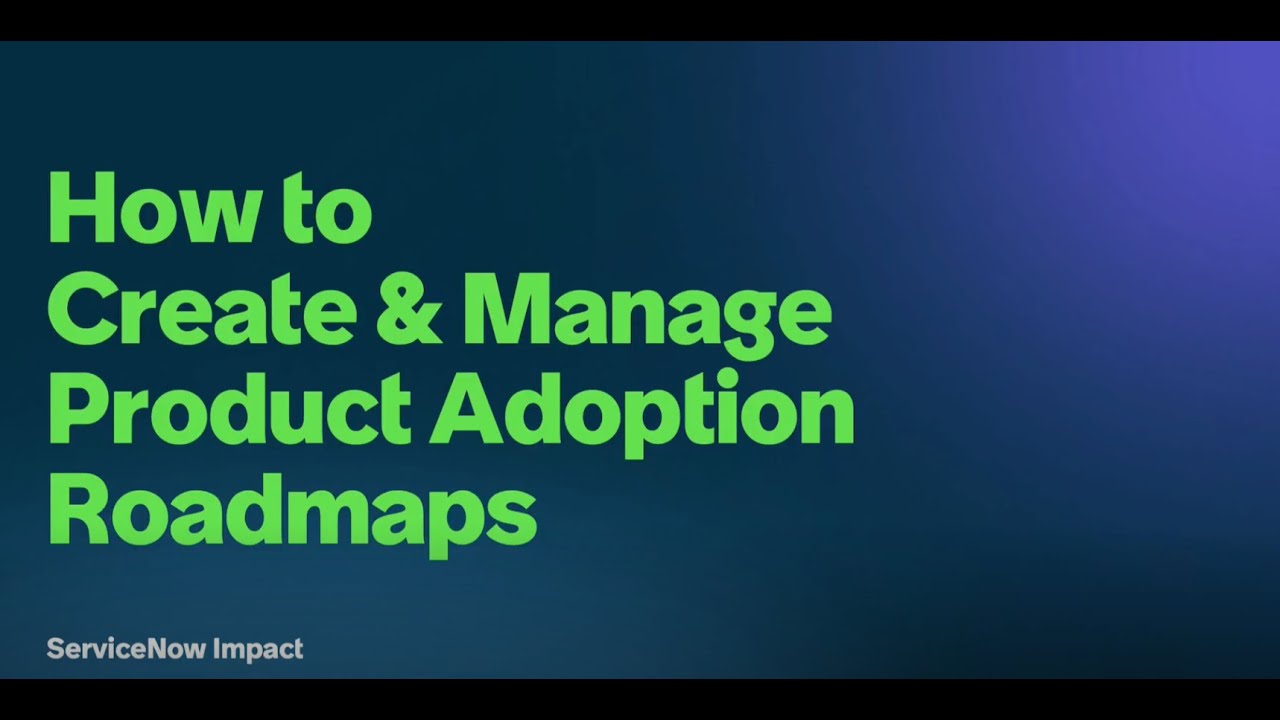 How to Create & Manage Product Adoption Roadmaps

ServiceNow Impact